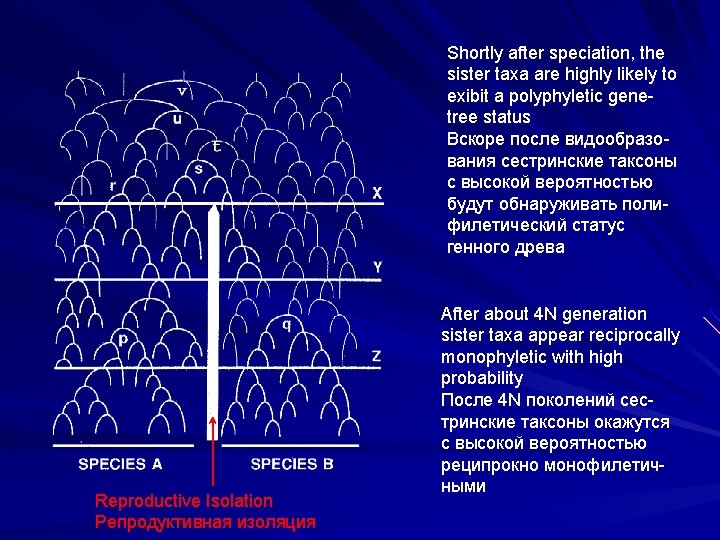 v

u

t

s

r

X

Y

p

q

Z

SPECIES A

SPECIES B

Reproductive Isolation
Репродуктивная изоляция

Shortly after speciation, the sister taxa are highly likely to exibit a polyphyletic gene-tree status
Вскоре после видообразования сестринские таксоны с высокой вероятностью будут обнаруживать полифилетический статус генного древа

After about 4N generation sister taxa appear reciprocally monophyletic with high probability
После 4N поколений сестринские таксоны окажутся с высокой вероятностью реципрокно монофилетичными